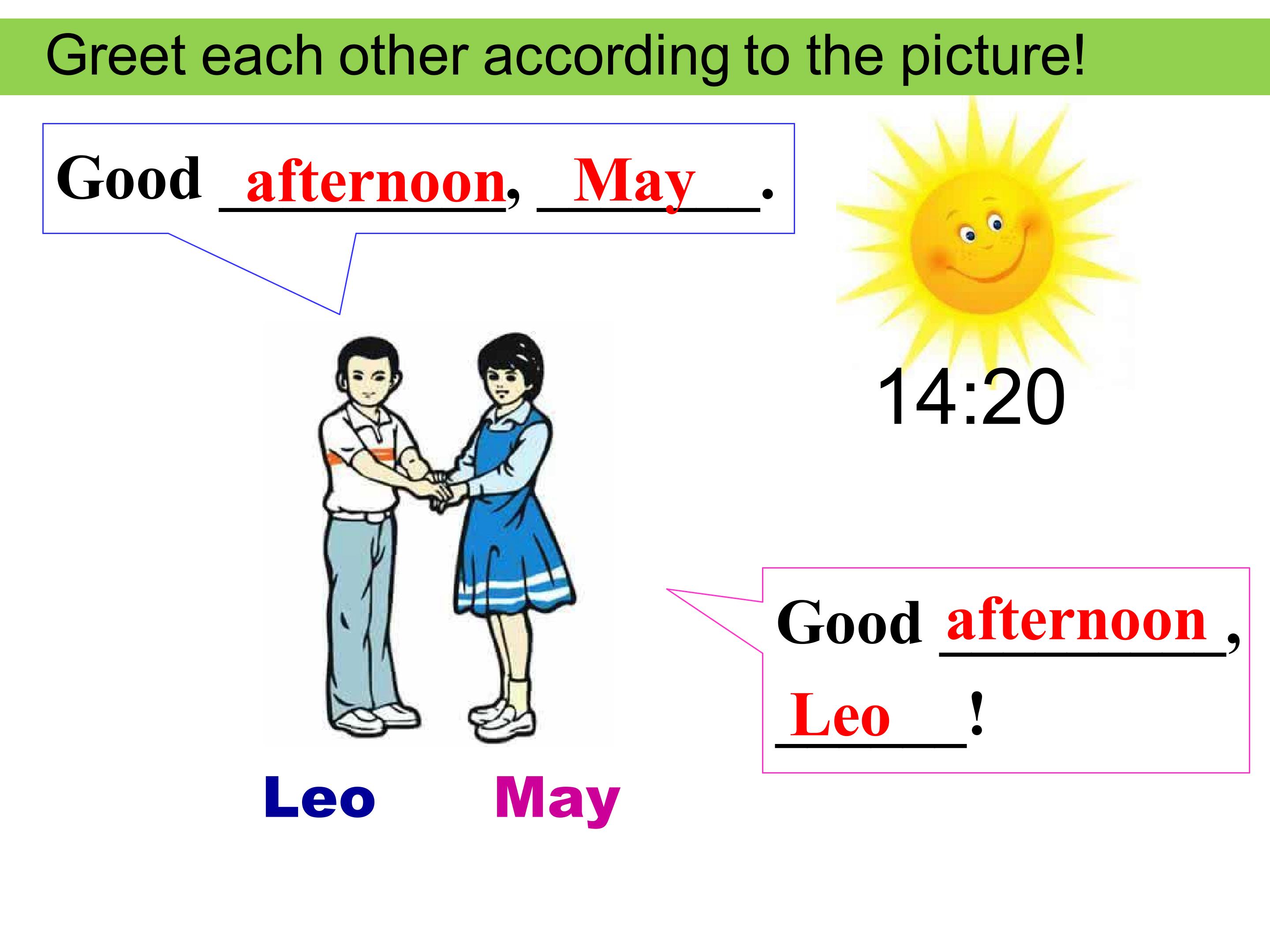 Greet each other according to the picture!

Good afternoon, May.

14:20

Good afternoon, Leo!

Leo May